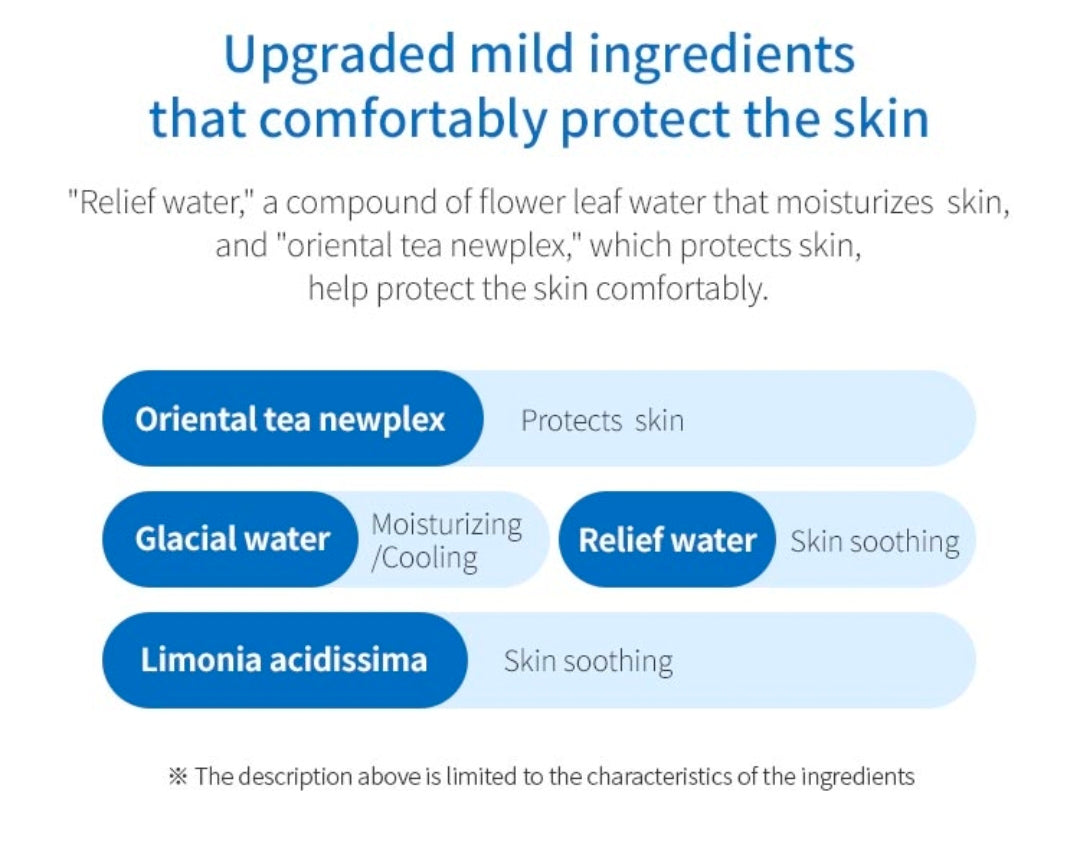 Upgraded mild ingredients that comfortably protect the skin

"Relief water," a compound of flower leaf water that moisturizes skin, and "oriental tea newplex," which protects skin, help protect the skin comfortably.

Oriental tea newplex
Protects skin

Glacial water
Moisturizing /Cooling

Relief water
Skin soothing

Limonia acidissima
Skin soothing

※ The description above is limited to the characteristics of the ingredients